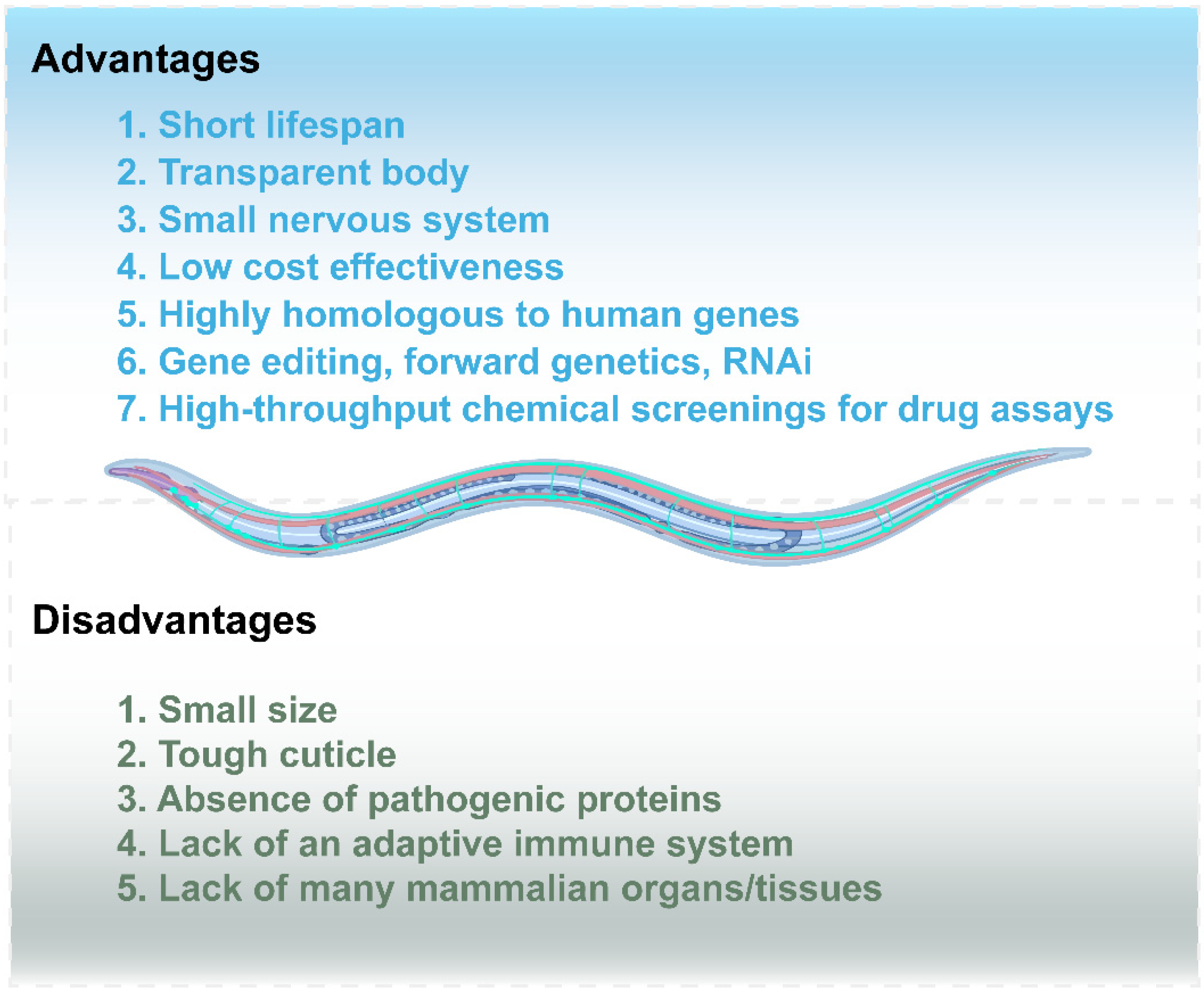 Advantages

1. Short lifespan
2. Transparent body
3. Small nervous system
4. Low cost effectiveness
5. Highly homologous to human genes
6. Gene editing, forward genetics, RNAi
7. High-throughput chemical screenings for drug assays

Disadvantages

1. Small size
2. Tough cuticle
3. Absence of pathogenic proteins
4. Lack of an adaptive immune system
5. Lack of many mammalian organs/tissues